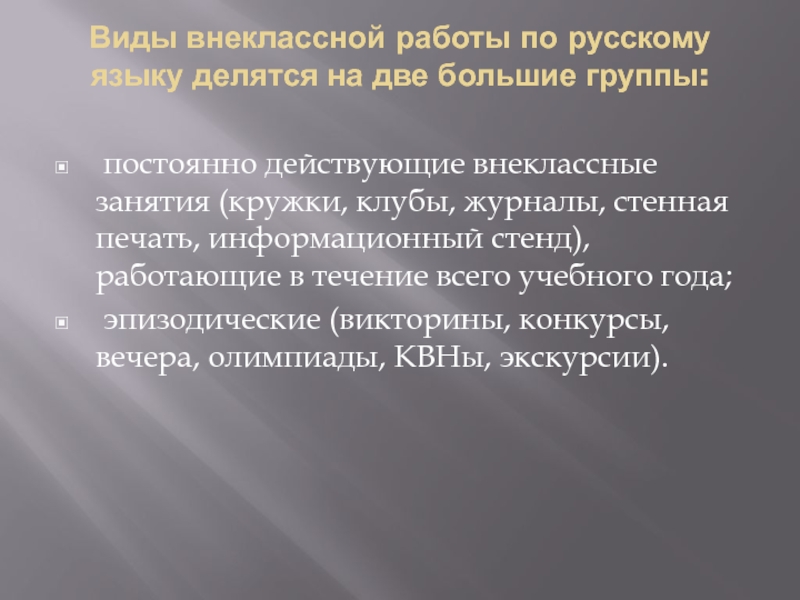 Виды внеклассной работы по русскому языку делятся на две большие группы:

постоянно действующие внеклассные занятия (кружки, клубы, журналы, стенная печать, информационный стенд), работающие в течение всего учебного года;

эпизодические (викторины, конкурсы, вечера, олимпиады, КВНы, экскурсии).